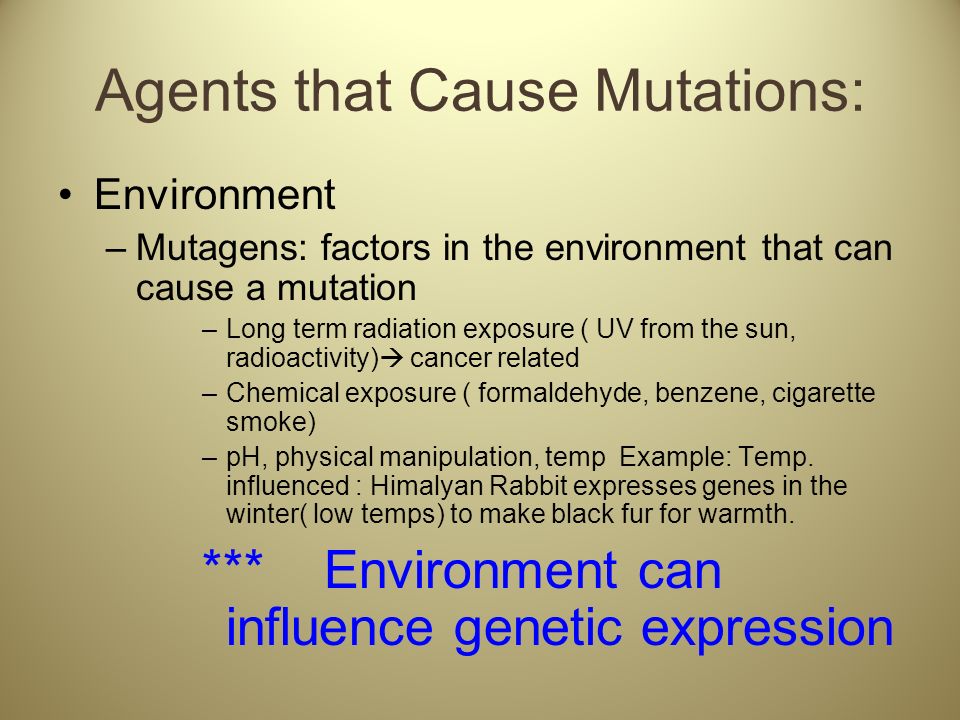 Agents that Cause Mutations:

• Environment

– Mutagens: factors in the environment that can cause a mutation

– Long term radiation exposure ( UV from the sun, radioactivity)→ cancer related

– Chemical exposure ( formaldehyde, benzene, cigarette smoke)

– pH, physical manipulation, temp Example: Temp. influenced : Himalyan Rabbit expresses genes in the winter( low temps) to make black fur for warmth.

*** Environment can influence genetic expression